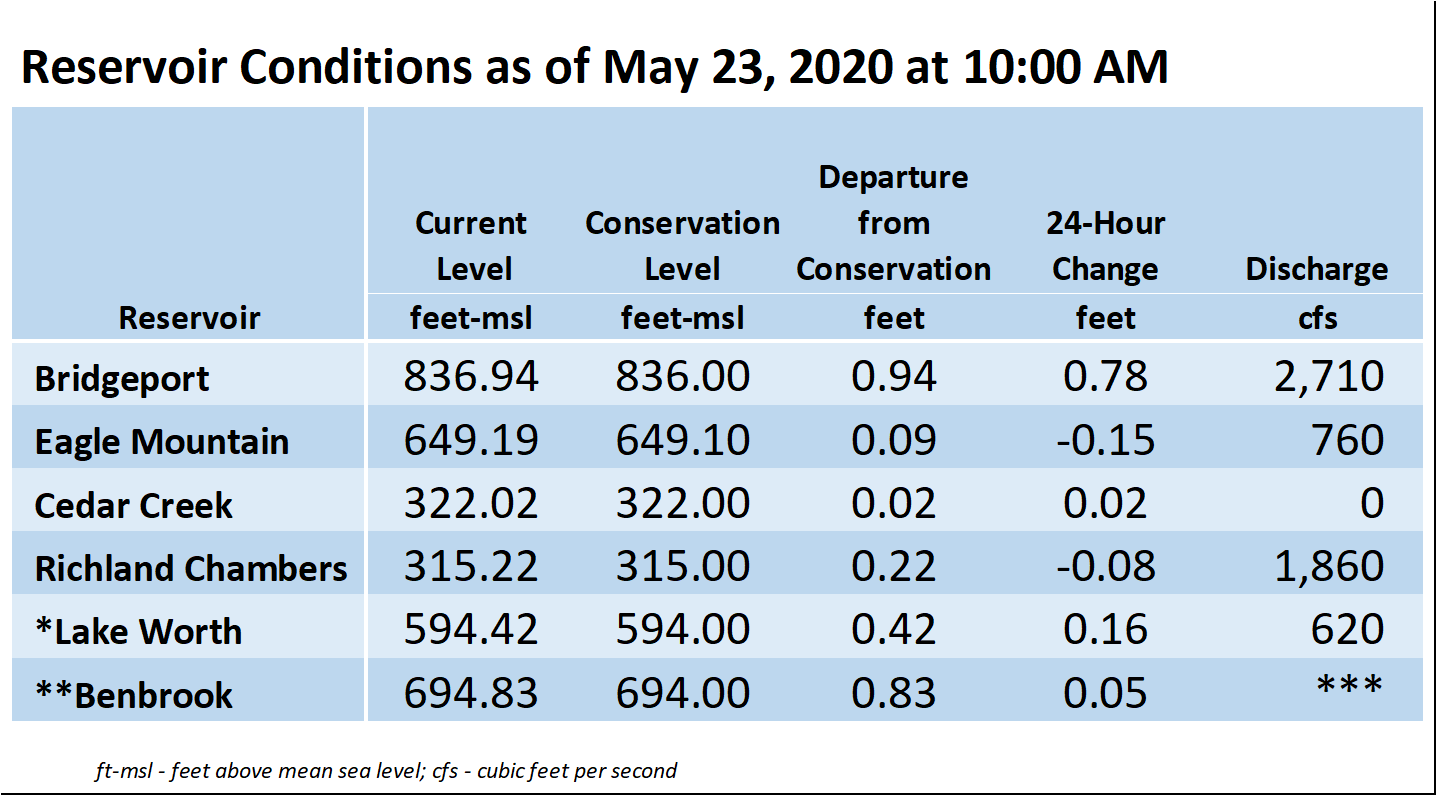 Reservoir Conditions as of May 23, 2020 at 10:00 AM

| Reservoir | Current Level feet-msl | Conservation Level feet-msl | Departure from Conservation feet | 24-Hour Change feet | Discharge cfs |
|---|---|---|---|---|---|
| Bridgeport | 836.94 | 836.00 | 0.94 | 0.78 | 2,710 |
| Eagle Mountain | 649.19 | 649.10 | 0.09 | -0.15 | 760 |
| Cedar Creek | 322.02 | 322.00 | 0.02 | 0.02 | 0 |
| Richland Chambers | 315.22 | 315.00 | 0.22 | -0.08 | 1,860 |
| *Lake Worth | 594.42 | 594.00 | 0.42 | 0.16 | 620 |
| **Benbrook | 694.83 | 694.00 | 0.83 | 0.05 | *** |

ft-msl - feet above mean sea level; cfs - cubic feet per second